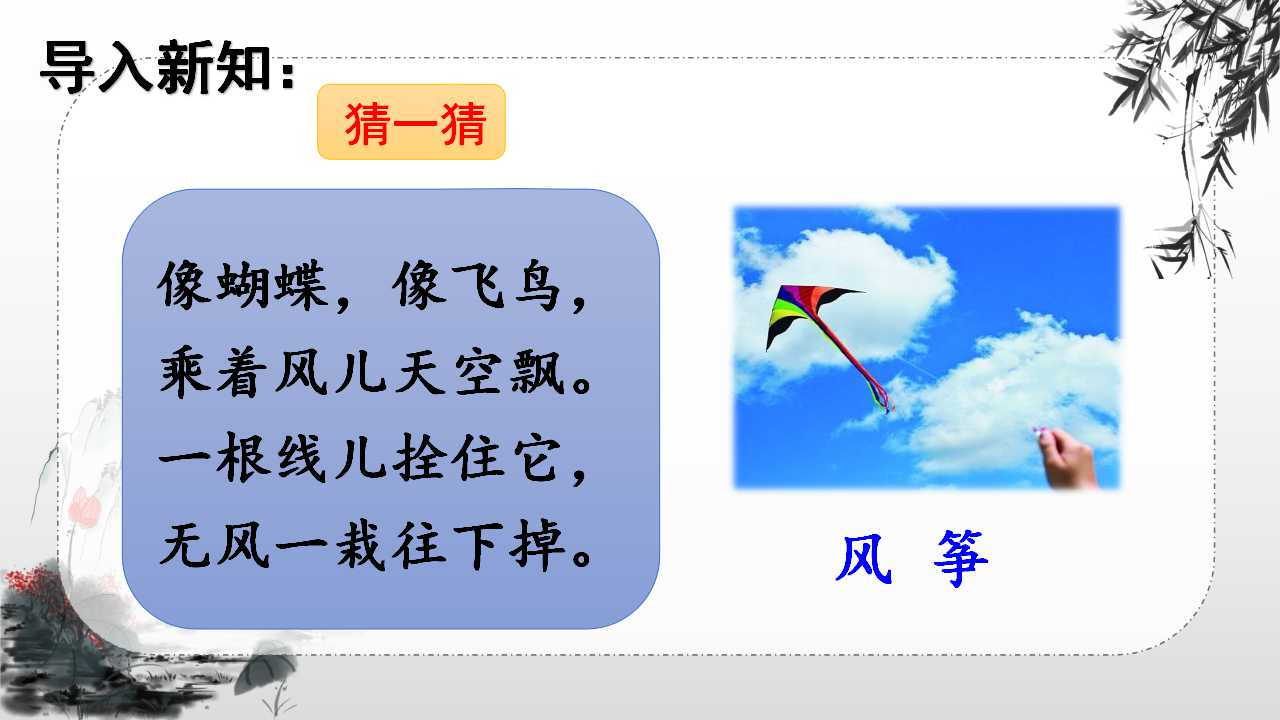 导入新知：

猜一猜

像蝴蝶，像飞鸟，
乘着风儿天空飘。
一根线儿拴住它，
无风一栽往下掉。

风 筝